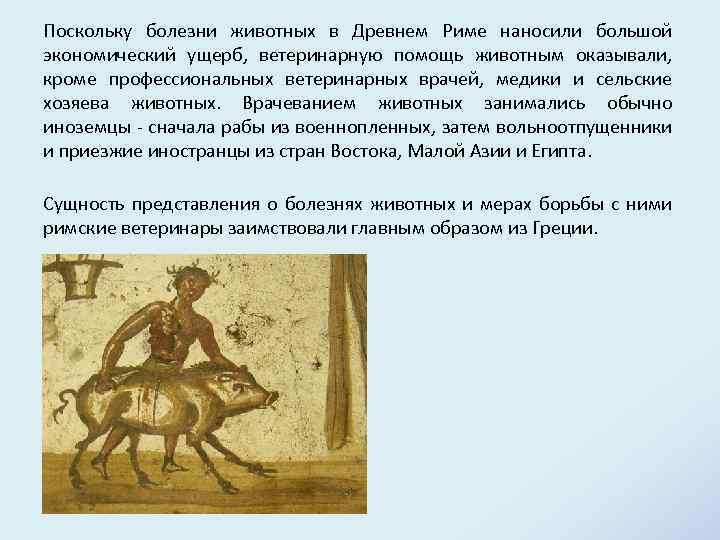 Поскольку болезни животных в Древнем Риме наносили большой экономический ущерб, ветеринарную помощь животным оказывали, кроме профессиональных ветеринарных врачей, медики и сельские хозяева животных. Врачеванием животных занимались обычно иноземцы - сначала рабы из военнопленных, затем вольноотпущенники и приезжие иностранцы из стран Востока, Малой Азии и Египта.

Сущность представления о болезнях животных и мерах борьбы с ними римские ветеринары заимствовали главным образом из Греции.